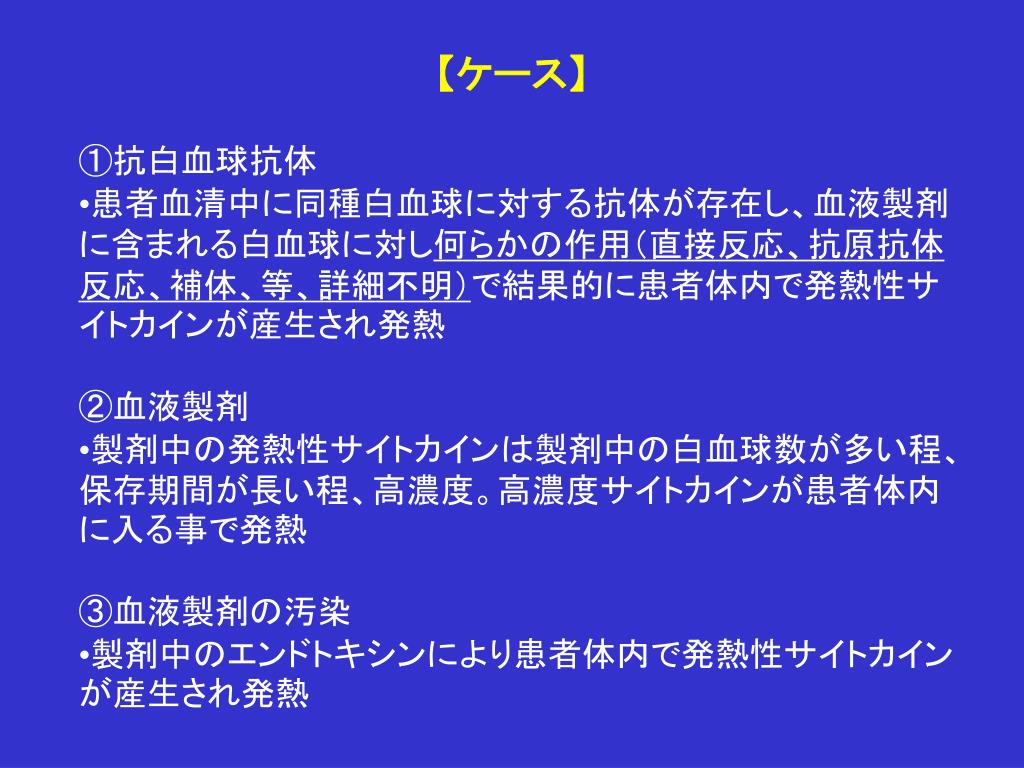 【ケース】

①抗白血球抗体
•患者血清中に同種白血球に対する抗体が存在し、血液製剤に含まれる白血球に対し何らかの作用（直接反応、抗原抗体反応、補体、等、詳細不明）で結果的に患者体内で発熱性サイトカインが産生され発熱

②血液製剤
•製剤中の発熱性サイトカインは製剤中の白血球数が多い程、保存期間が長い程、高濃度。高濃度サイトカインが患者体内に入る事で発熱

③血液製剤の汚染
•製剤中のエンドトキシンにより患者体内で発熱性サイトカインが産生され発熱